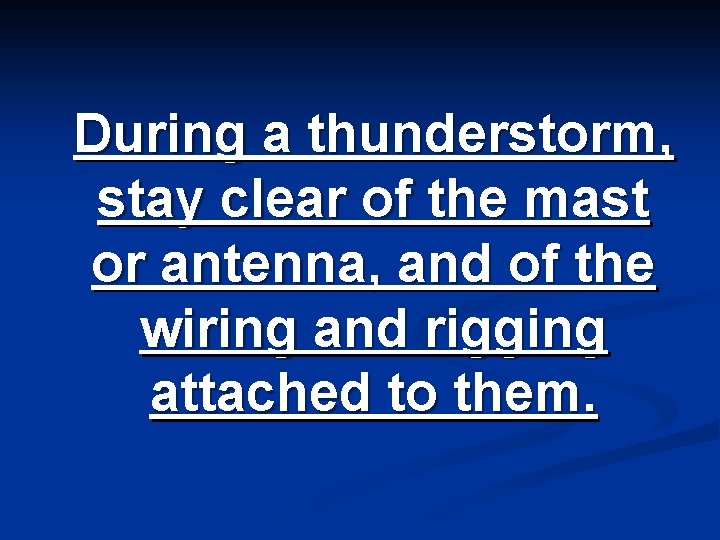 During a thunderstorm, stay clear of the mast or antenna, and of the wiring and rigging attached to them.